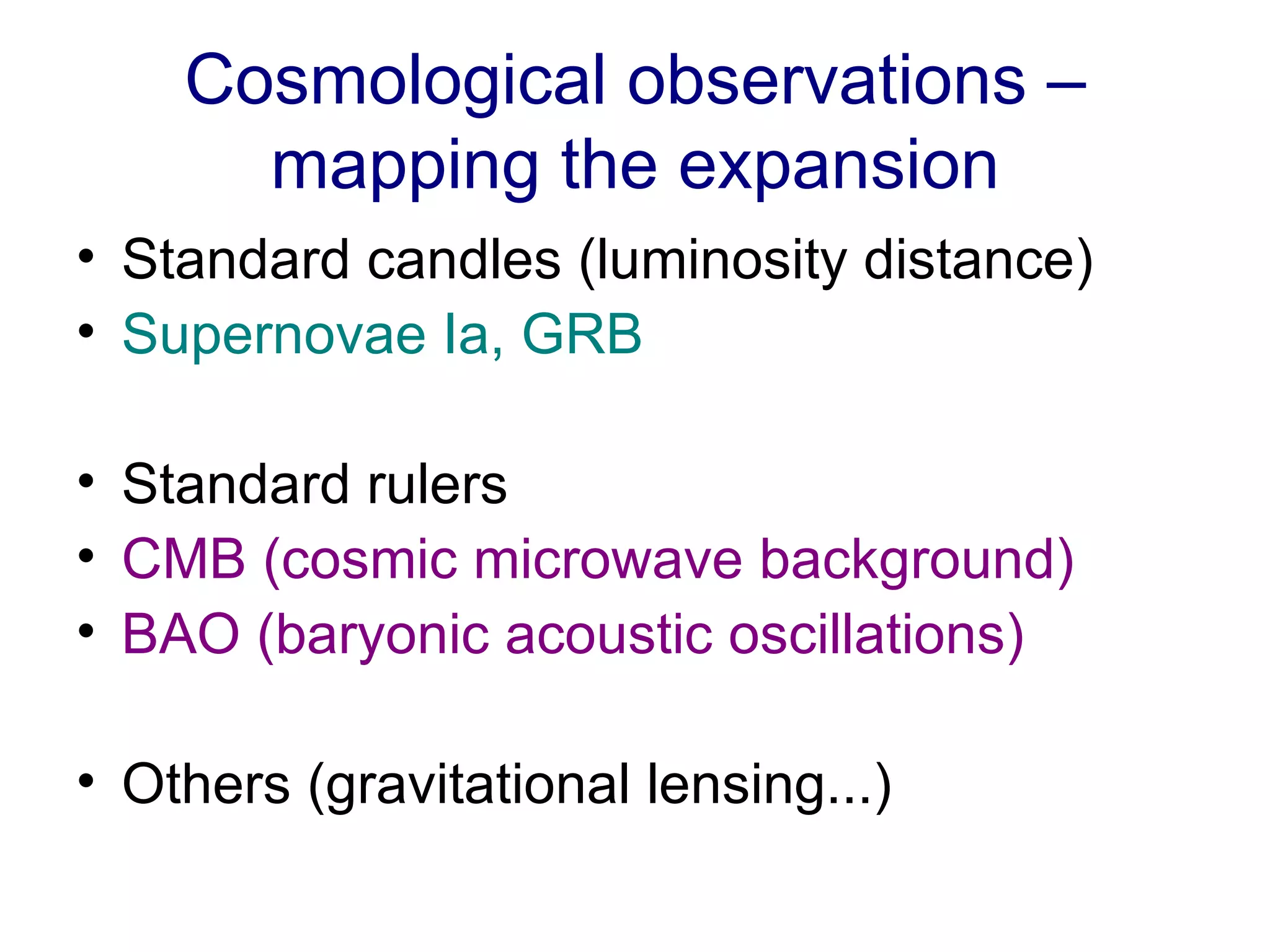 Cosmological observations – mapping the expansion

• Standard candles (luminosity distance)
• Supernovae Ia, GRB

• Standard rulers
• CMB (cosmic microwave background)
• BAO (baryonic acoustic oscillations)

• Others (gravitational lensing...)